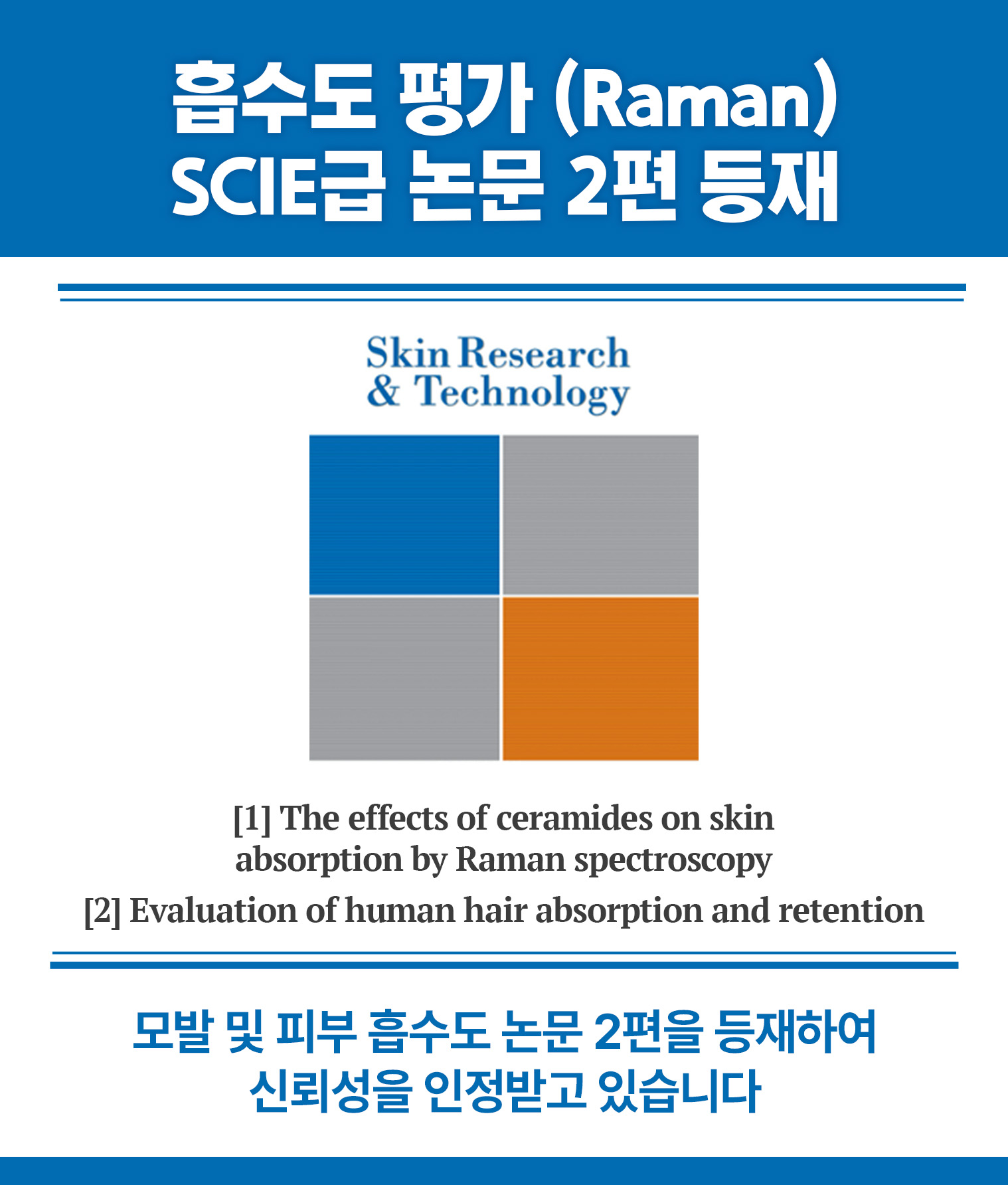 흡수도 평가 (Raman)
SCIE급 논문 2편 등재

Skin Research
& Technology

[1] The effects of ceramides on skin absorption by Raman spectroscopy

[2] Evaluation of human hair absorption and retention

모발 및 피부 흡수도 논문 2편을 등재하여
신뢰성을 인정받고 있습니다